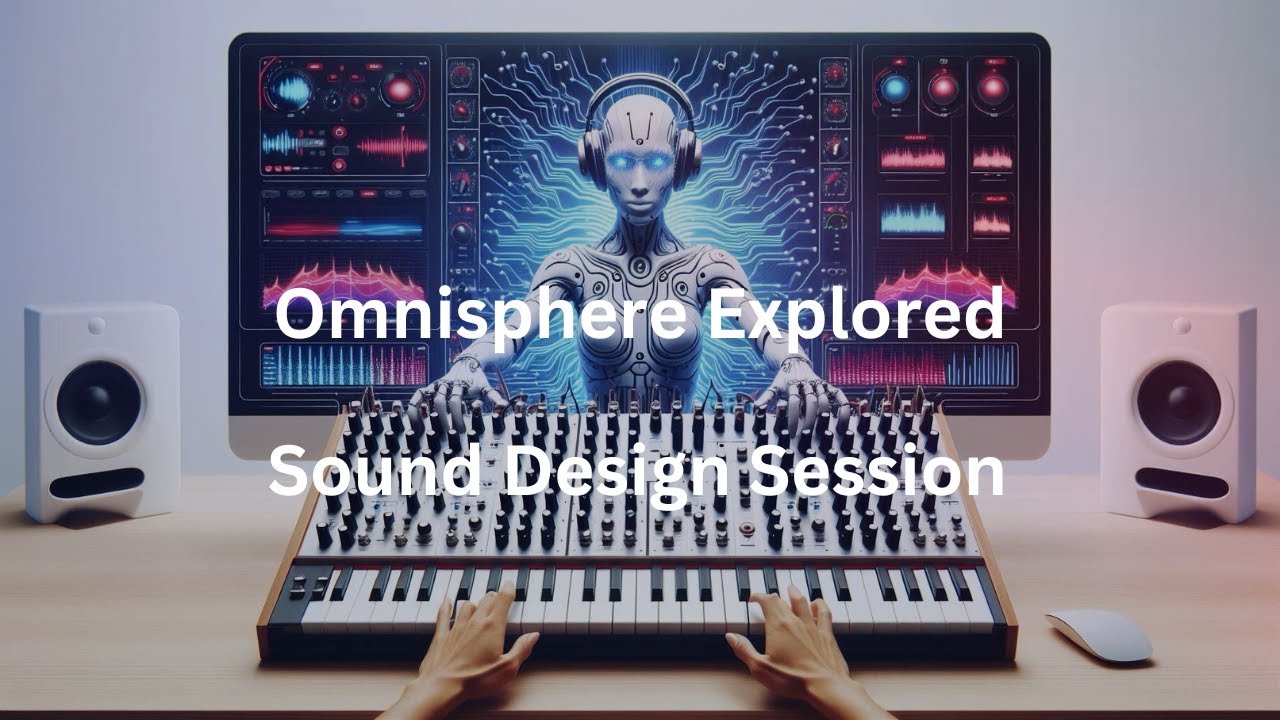 Omnisphere Explored

Sound Design Session